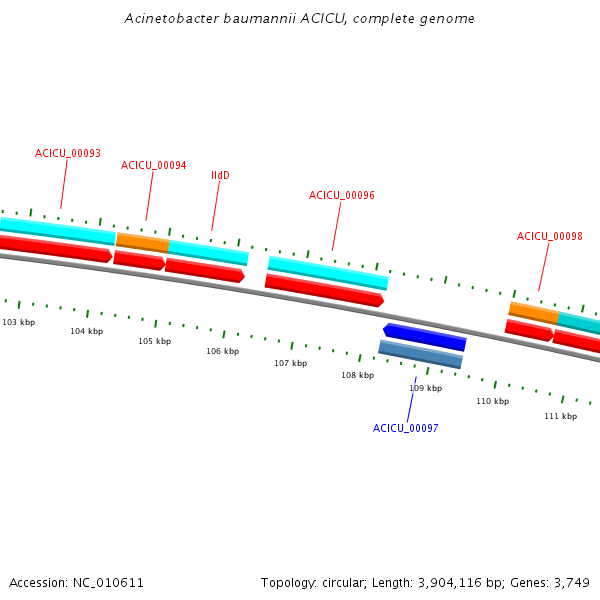 Acinetobacter baumannii ACICU, complete genome

ACICU_00093
ACICU_00094
lldD
ACICU_00096
ACICU_00098

103 kbp
104 kbp
105 kbp
106 kbp
107 kbp
108 kbp
109 kbp
110 kbp
111 kbp

ACICU_00097

Accession: NC_010611
Topology: circular; Length: 3,904,116 bp; Genes: 3,749